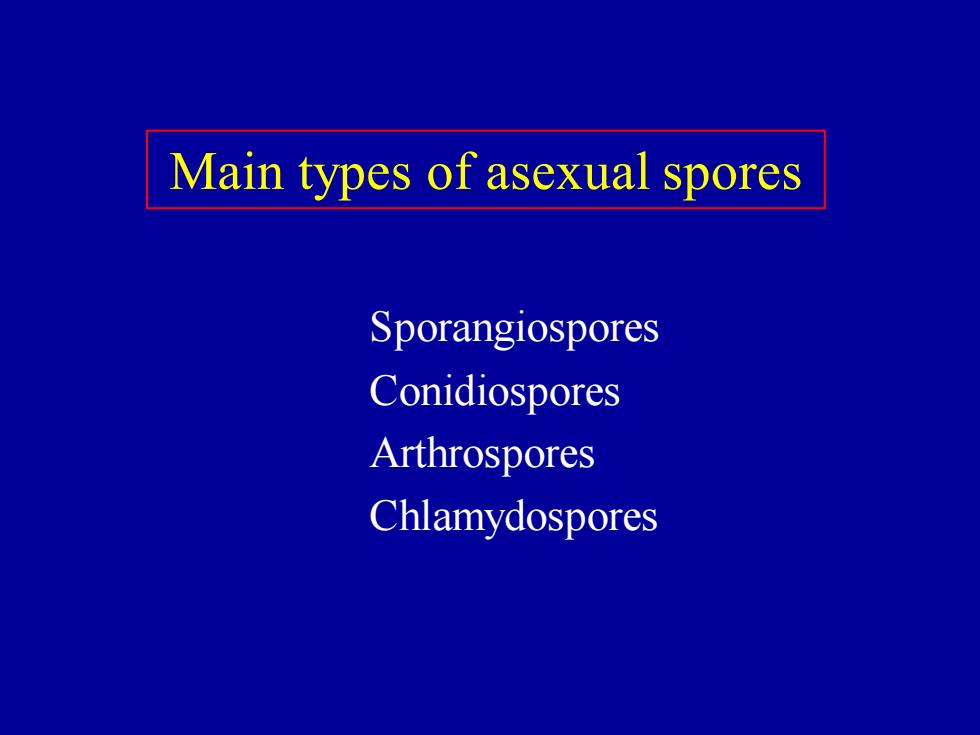 Main types of asexual spores

Sporangiospores
Conidiospores
Arthrospores
Chlamydospores